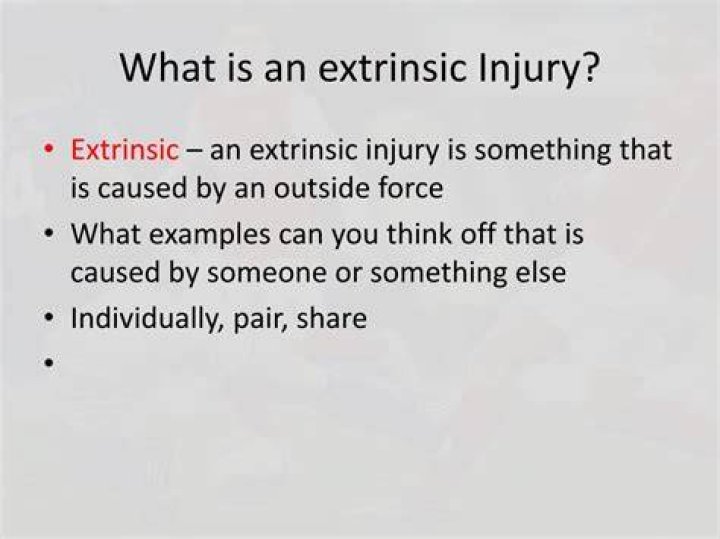 What is an extrinsic Injury?

• Extrinsic – an extrinsic injury is something that is caused by an outside force
• What examples can you think off that is caused by someone or something else
• Individually, pair, share
•